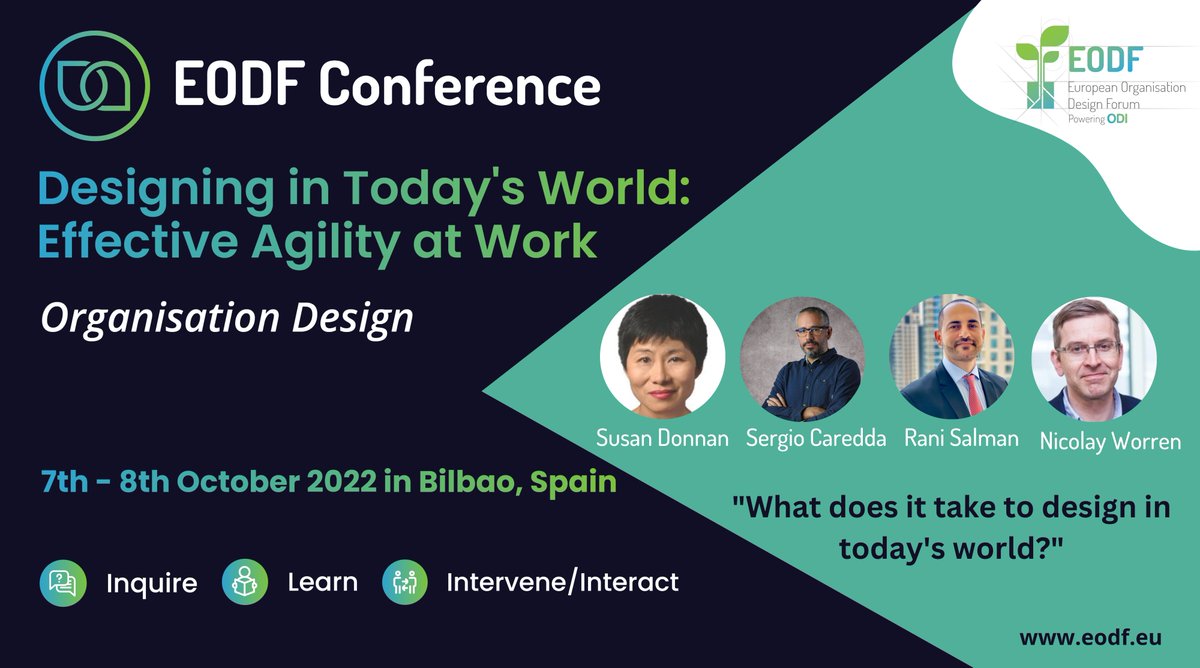 EODF Conference

EODF
European Organisation Design Forum
Powering ODI

Designing in Today's World: Effective Agility at Work

Organisation Design

Susan Donnan
Sergio Caredda
Rani Salman
Nicolay Worren

7th - 8th October 2022 in Bilbao, Spain

"What does it take to design in today's world?"

Inquire
Learn
Intervene/Interact

www.eodf.eu